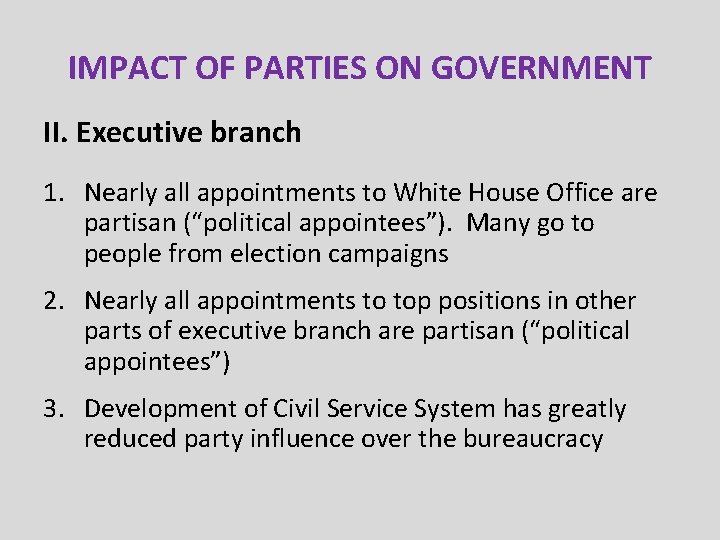 IMPACT OF PARTIES ON GOVERNMENT

II. Executive branch

1. Nearly all appointments to White House Office are partisan (“political appointees”). Many go to people from election campaigns

2. Nearly all appointments to top positions in other parts of executive branch are partisan (“political appointees”)

3. Development of Civil Service System has greatly reduced party influence over the bureaucracy